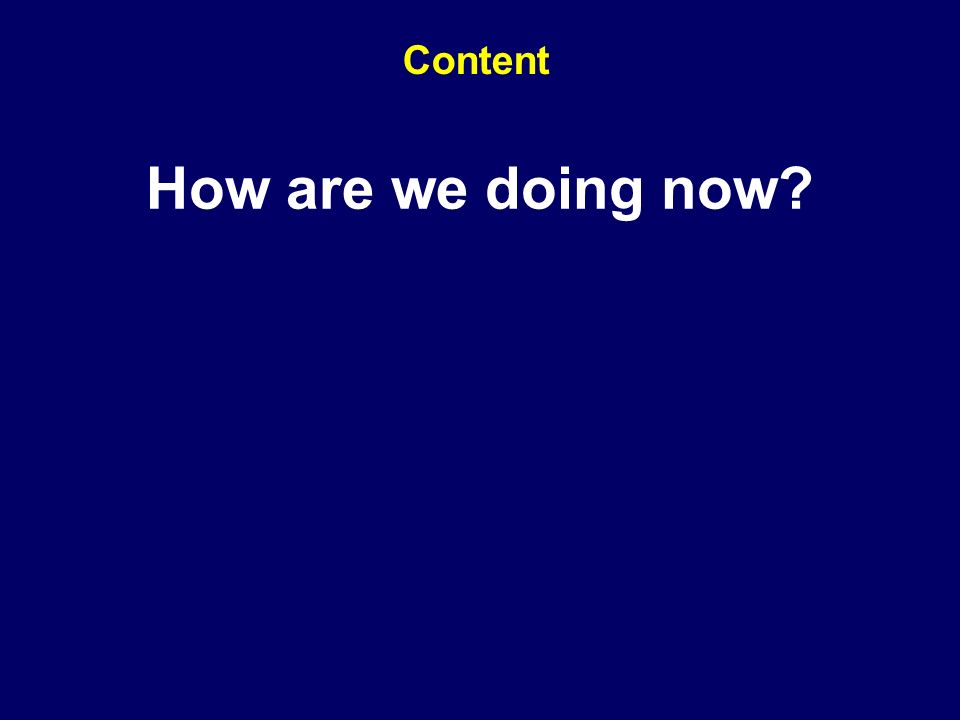 Content

How are we doing now?